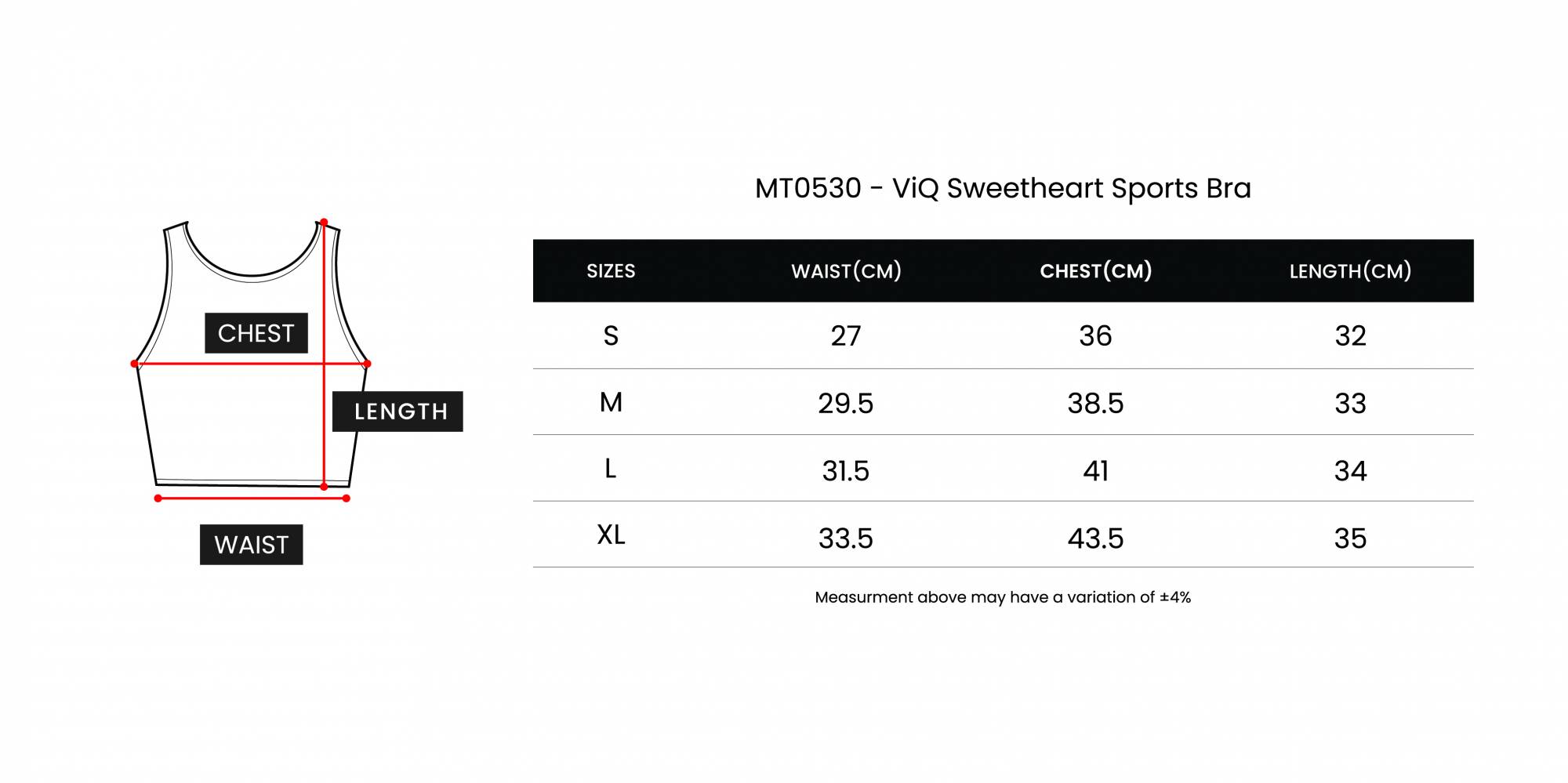 CHEST

LENGTH

WAIST

MT0530 - ViQ Sweetheart Sports Bra

| SIZES | WAIST(CM) | CHEST(CM) | LENGTH(CM) |
|---|---|---|---|
| S | 27 | 36 | 32 |
| M | 29.5 | 38.5 | 33 |
| L | 31.5 | 41 | 34 |
| XL | 33.5 | 43.5 | 35 |

Measurment above may have a variation of ±4%